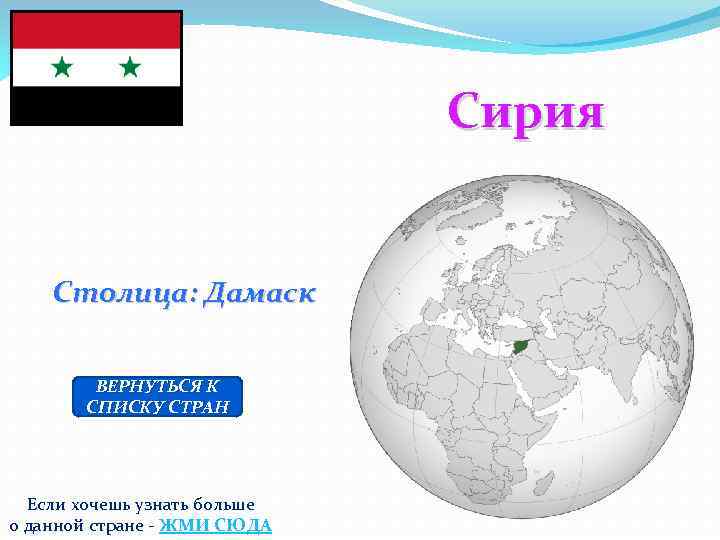 Сирия

Столица: Дамаск

ВЕРНУТЬСЯ К СПИСКУ СТРАН

Если хочешь узнать больше о данной стране - ЖМИ СЮДА